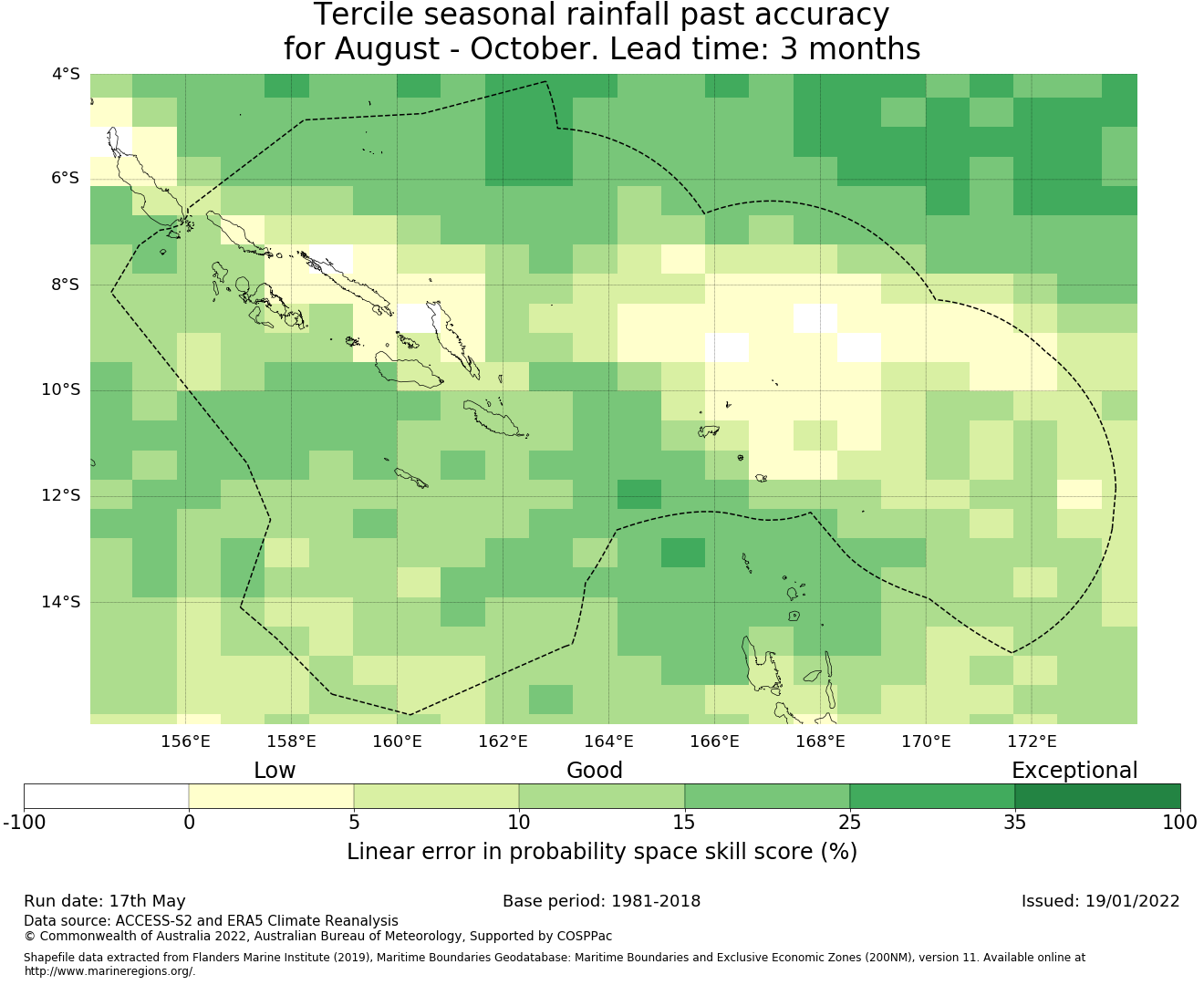 Tercile seasonal rainfall past accuracy
for August - October. Lead time: 3 months

4°S
6°S
8°S
10°S
12°S
14°S

156°E 158°E 160°E 162°E 164°E 166°E 168°E 170°E 172°E

Low Good Exceptional

-100 0 5 10 15 25 35 100

Linear error in probability space skill score (%)

Run date: 17th May
Base period: 1981-2018
Issued: 19/01/2022

Data source: ACCESS-S2 and ERA5 Climate Reanalysis
© Commonwealth of Australia 2022, Australian Bureau of Meteorology, Supported by COSPPac

Shapefile data extracted from Flanders Marine Institute (2019), Maritime Boundaries Geodatabase: Maritime Boundaries and Exclusive Economic Zones (200NM), version 11. Available online at http://www.marineregions.org/.